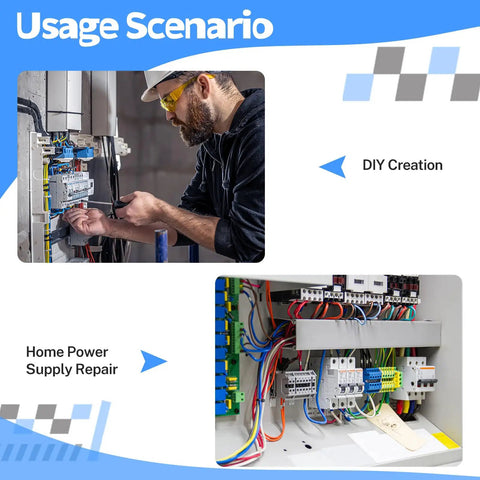 Usage Scenario

DIY Creation

Home Power Supply Repair